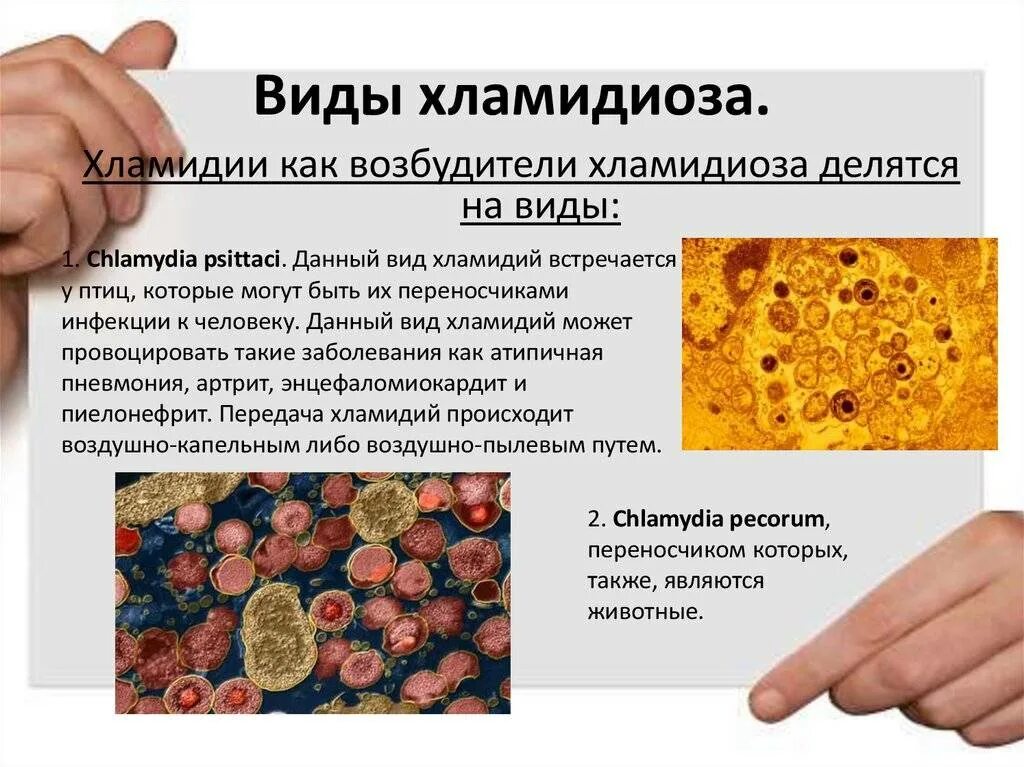 Виды хламидиоза.

Хламидии как возбудители хламидиоза делятся на виды:

1. Chlamydia psittaci. Данный вид хламидий встречается у птиц, которые могут быть их переносчиками инфекции к человеку. Данный вид хламидий может провоцировать такие заболевания как атипичная пневмония, артрит, энцефаломиокардит и пиелонефрит. Передача хламидий происходит воздушно-капельным либо воздушно-пылевым путем.

2. Chlamydia pecorum, переносчиком которых, также, являются животные.